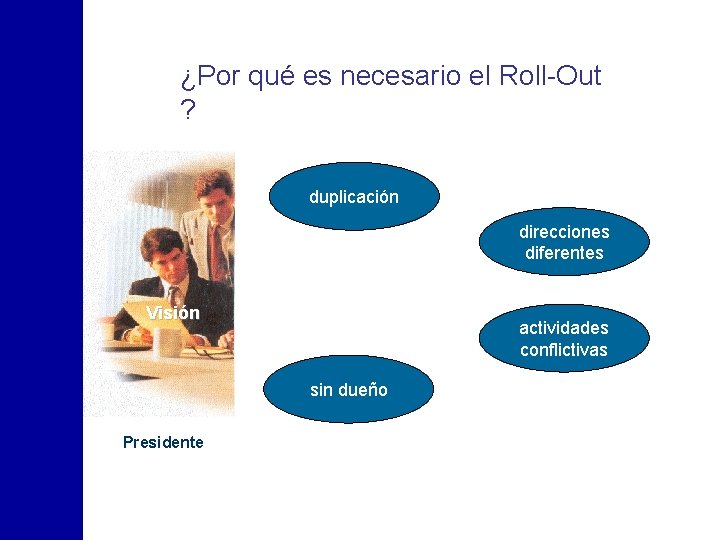 ¿Por qué es necesario el Roll-Out ?

Visión

duplicación

direcciones diferentes

actividades conflictivas

sin dueño

Presidente